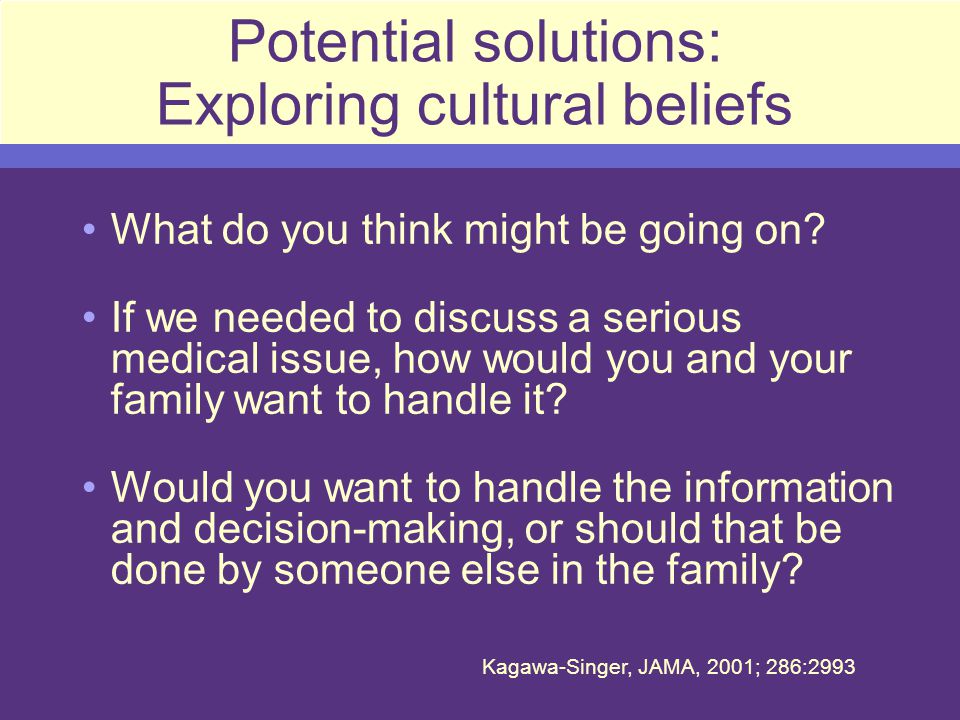 Potential solutions:
Exploring cultural beliefs

• What do you think might be going on?

• If we needed to discuss a serious medical issue, how would you and your family want to handle it?

• Would you want to handle the information and decision-making, or should that be done by someone else in the family?

Kagawa-Singer, JAMA, 2001; 286:2993